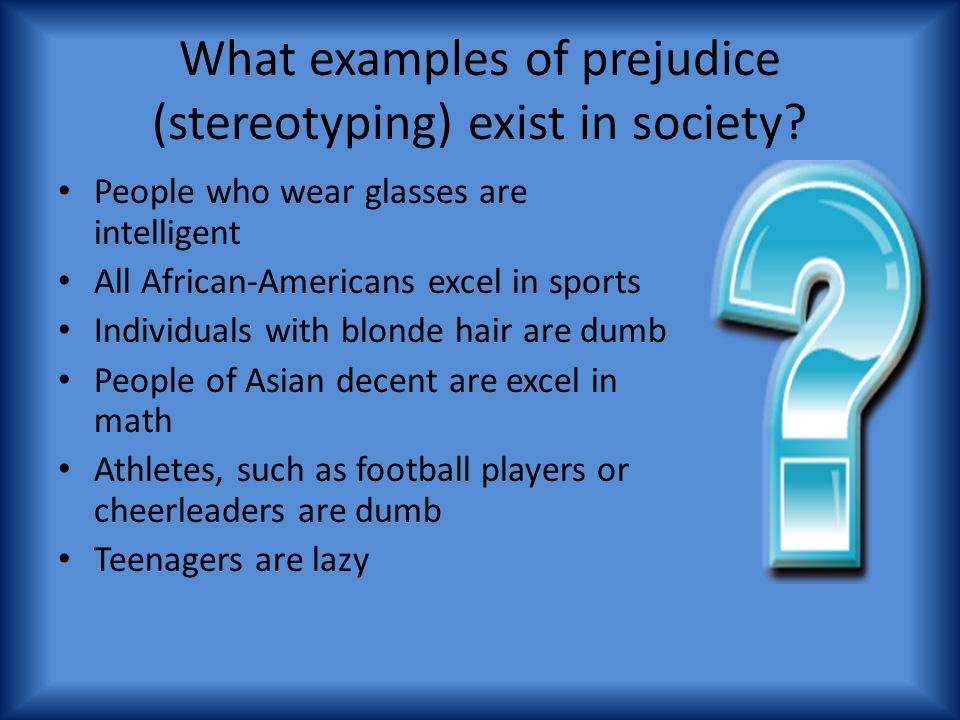 What examples of prejudice (stereotyping) exist in society?

• People who wear glasses are intelligent
• All African-Americans excel in sports
• Individuals with blonde hair are dumb
• People of Asian decent are excel in math
• Athletes, such as football players or cheerleaders are dumb
• Teenagers are lazy